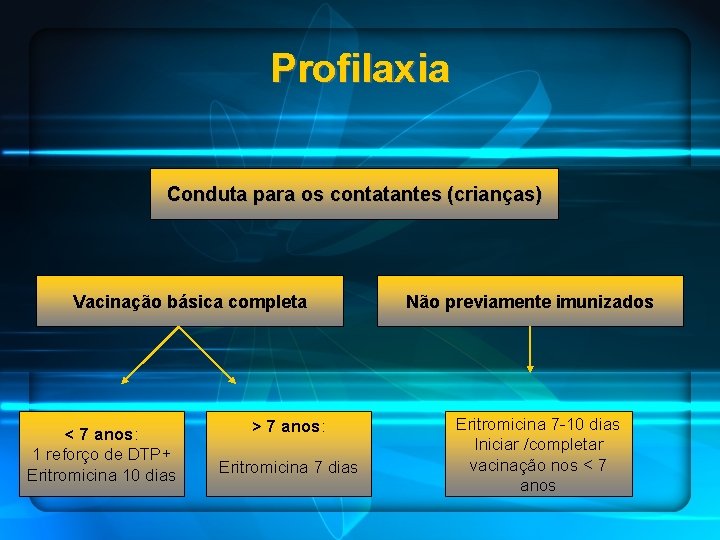 Profilaxia

Conduta para os contatantes (crianças)

Vacinação básica completa

Não previamente imunizados

< 7 anos:
1 reforço de DTP+
Eritromicina 10 dias

> 7 anos:

Eritromicina 7 dias

Eritromicina 7-10 dias
Iniciar /completar vacinação nos < 7 anos